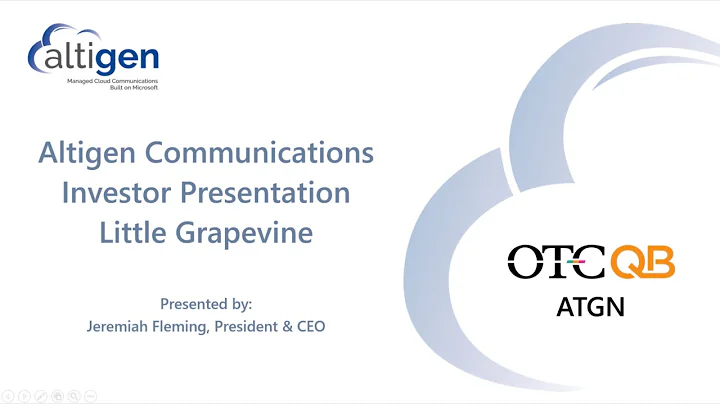 altigen
Managed Cloud Communications
Built on Microsoft

Altigen Communications
Investor Presentation
Little Grapevine

Presented by:
Jeremiah Fleming, President & CEO

OTCQB
ATGN